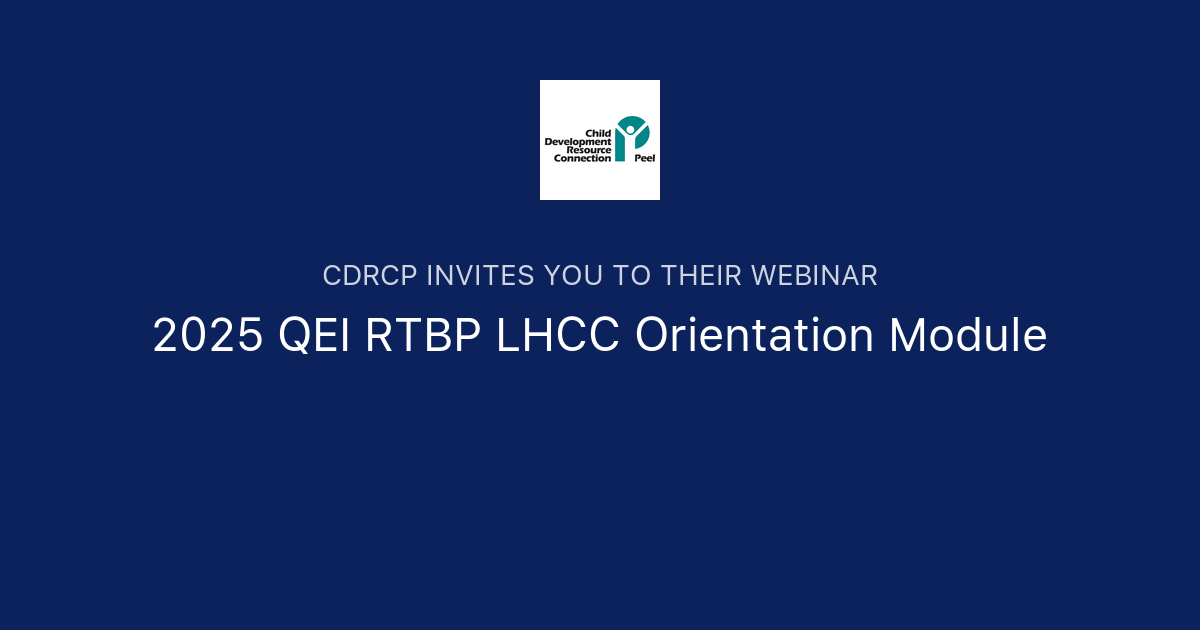 Child Development Resource Connection Peel

CDRCP INVITES YOU TO THEIR WEBINAR

2025 QEI RTBP LHCC Orientation Module